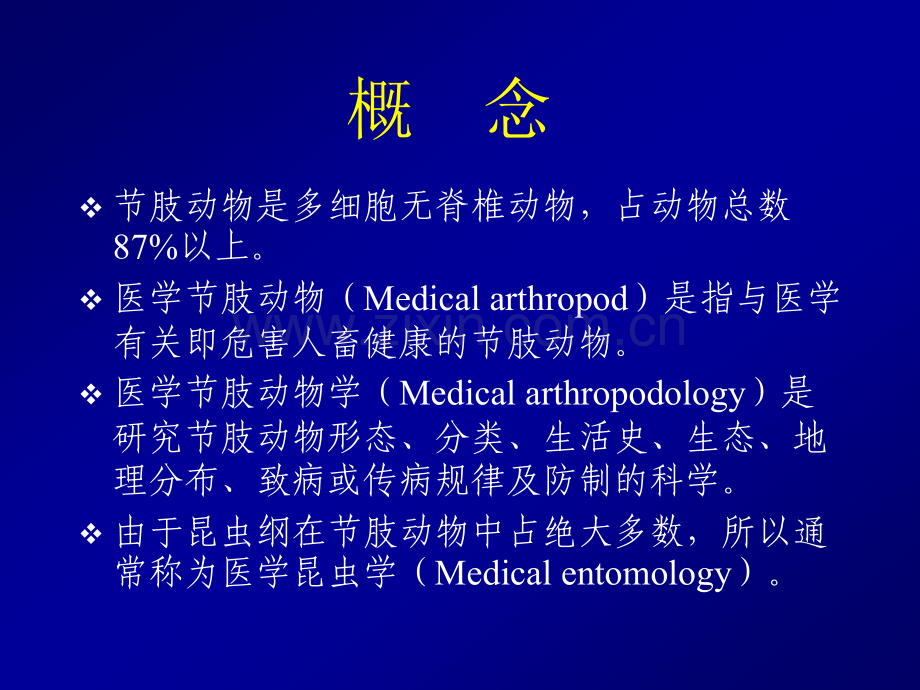 概　念

❖ 节肢动物是多细胞无脊椎动物，占动物总数87%以上。

❖ 医学节肢动物（Medical arthropod）是指与医学有关即危害人畜健康的节肢动物。

❖ 医学节肢动物学（Medical arthropodology）是研究节肢动物形态、分类、生活史、生态、地理分布、致病或传病规律及防制的科学。

❖ 由于昆虫纲在节肢动物中占绝大多数，所以通常称为医学昆虫学（Medical entomology）。

www.zixin.com.cn